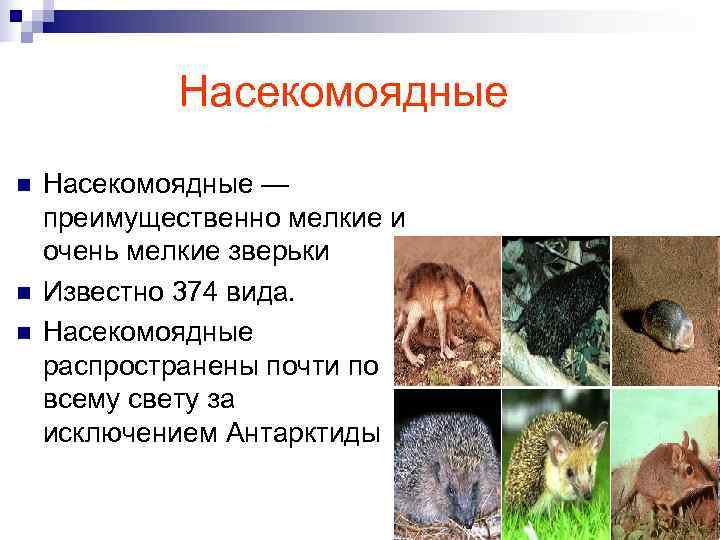 Насекомоядные

Насекомоядные — преимущественно мелкие и очень мелкие зверьки

Известно 374 вида.

Насекомоядные распространены почти по всему свету за исключением Антарктиды